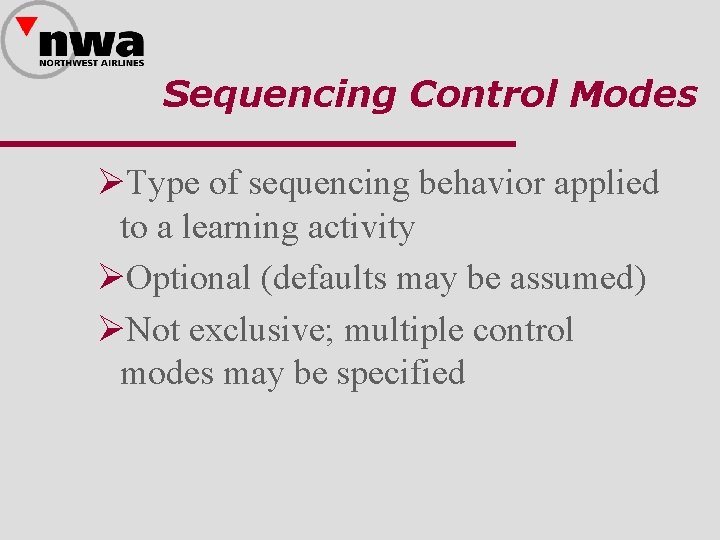 nwa
NORTHWEST AIRLINES

Sequencing Control Modes

➢Type of sequencing behavior applied to a learning activity

➢Optional (defaults may be assumed)

➢Not exclusive; multiple control modes may be specified